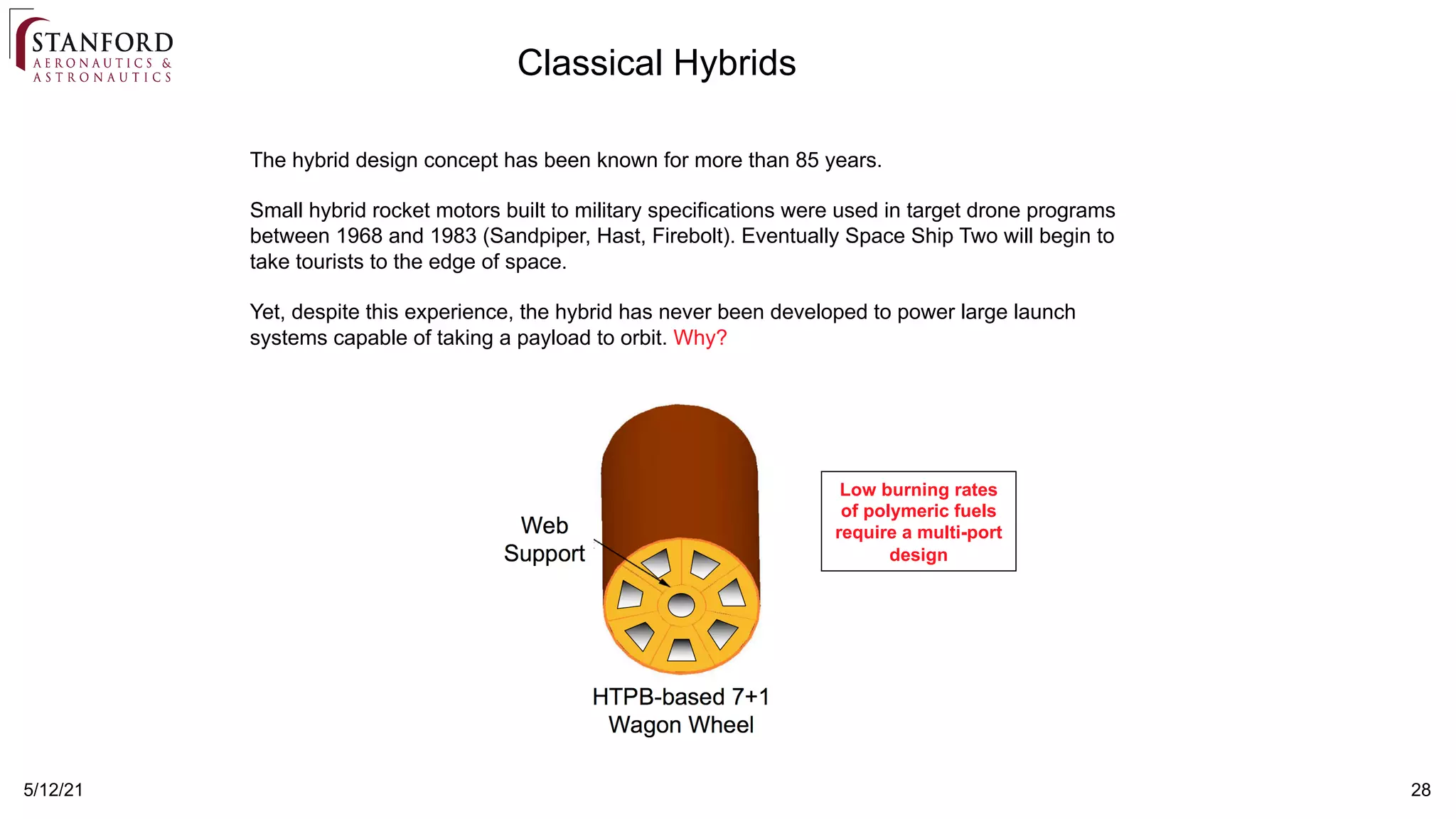 STANFORD
AERONAUTICS &
ASTRONAUTICS

Classical Hybrids

The hybrid design concept has been known for more than 85 years.

Small hybrid rocket motors built to military specifications were used in target drone programs between 1968 and 1983 (Sandpiper, Hast, Firebolt). Eventually Space Ship Two will begin to take tourists to the edge of space.

Yet, despite this experience, the hybrid has never been developed to power large launch systems capable of taking a payload to orbit. Why?

Web Support

Low burning rates of polymeric fuels require a multi-port design

HTPB-based 7+1 Wagon Wheel

5/12/21

28